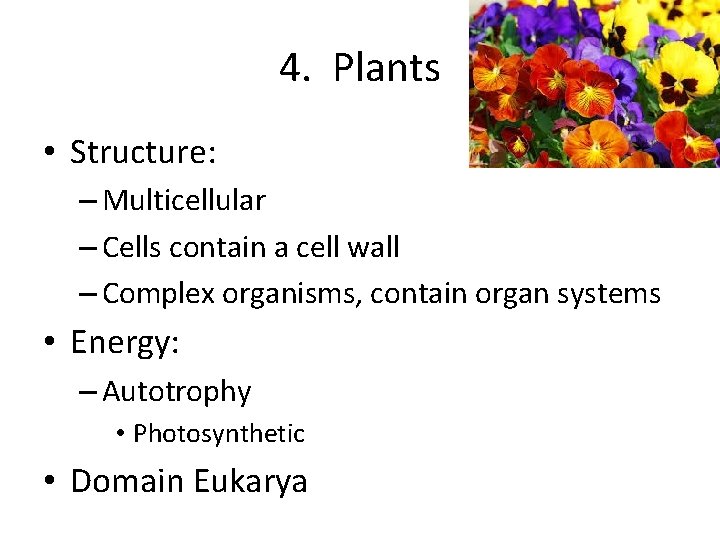 4. Plants

• Structure:
– Multicellular
– Cells contain a cell wall
– Complex organisms, contain organ systems
• Energy:
– Autotrophy
• Photosynthetic
• Domain Eukarya